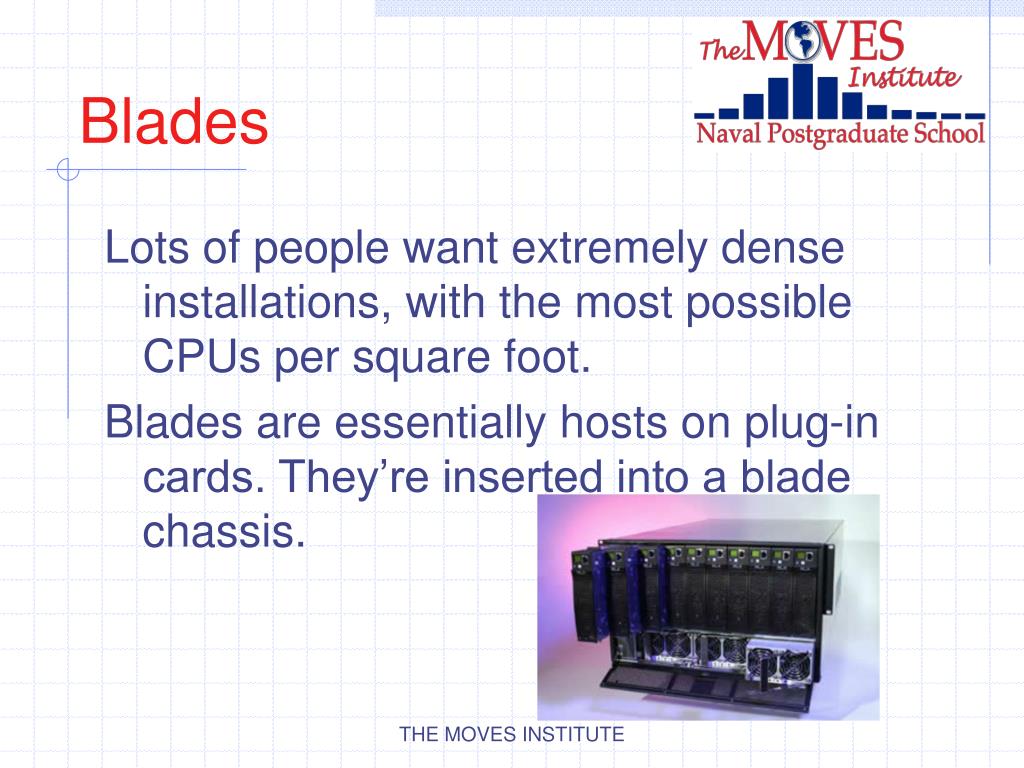 Blades

The MOVES Institute
Naval Postgraduate School

Lots of people want extremely dense installations, with the most possible CPUs per square foot.

Blades are essentially hosts on plug-in cards. They're inserted into a blade chassis.

THE MOVES INSTITUTE